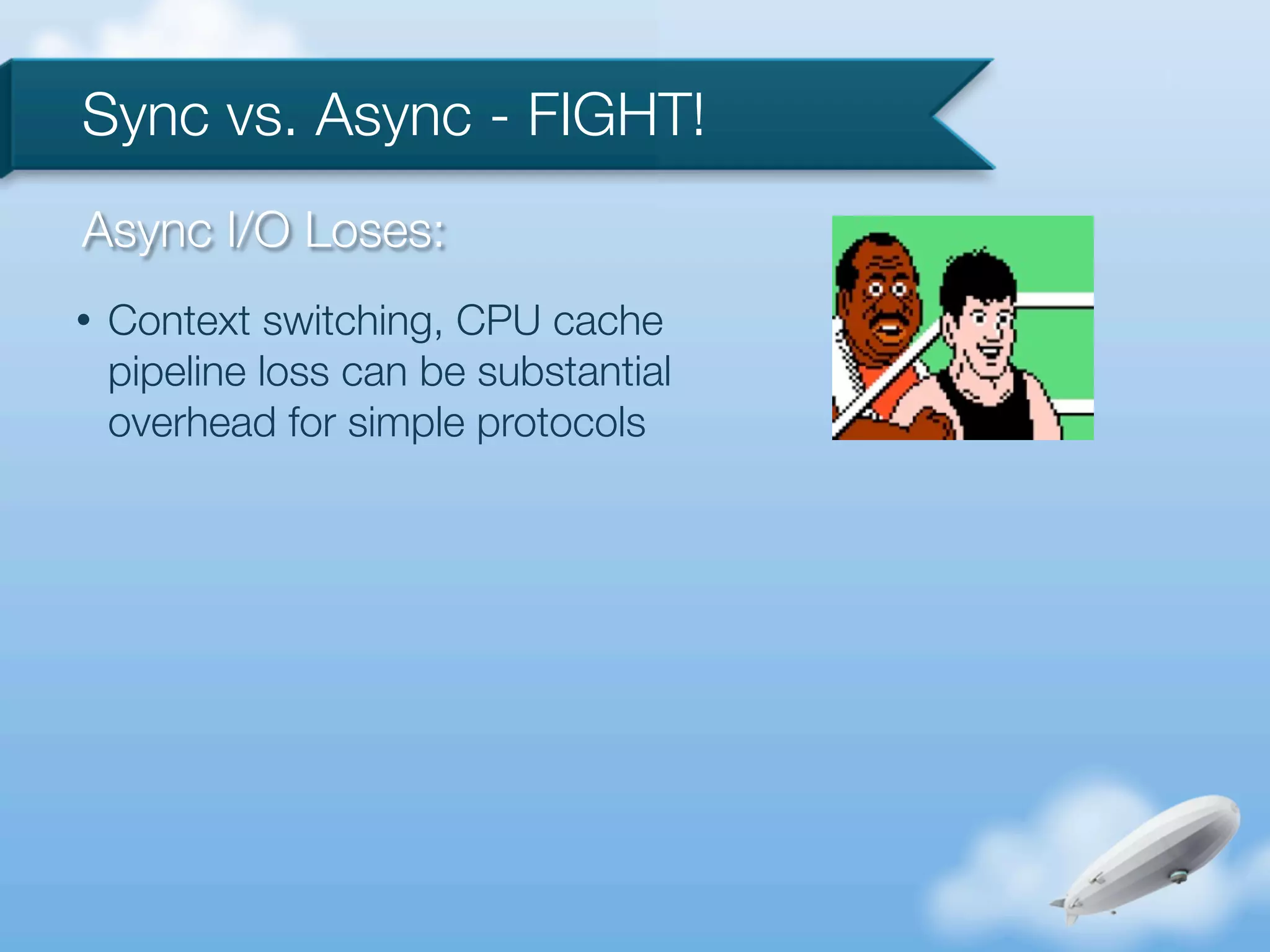 Sync vs. Async - FIGHT!

Async I/O Loses:

• Context switching, CPU cache pipeline loss can be substantial overhead for simple protocols